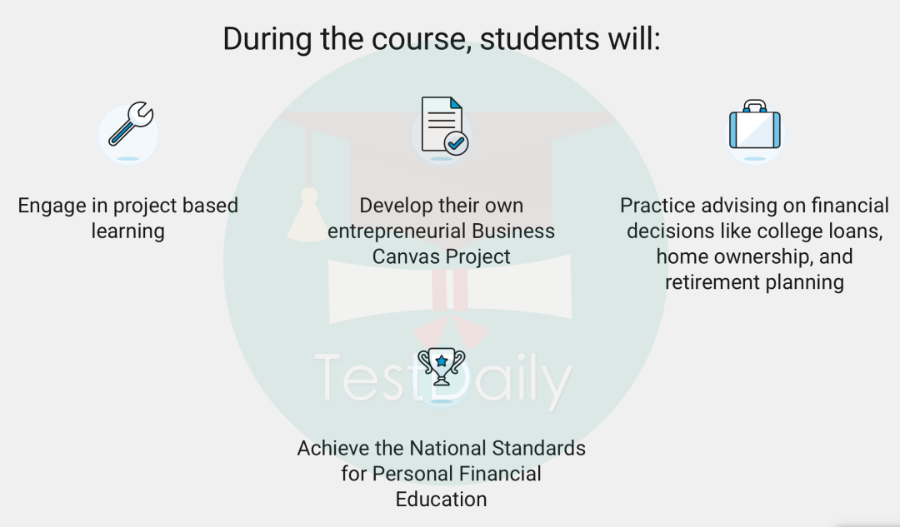 During the course, students will:

Engage in project based learning

Develop their own entrepreneurial Business Canvas Project

Practice advising on financial decisions like college loans, home ownership, and retirement planning

TestDaily

Achieve the National Standards for Personal Financial Education